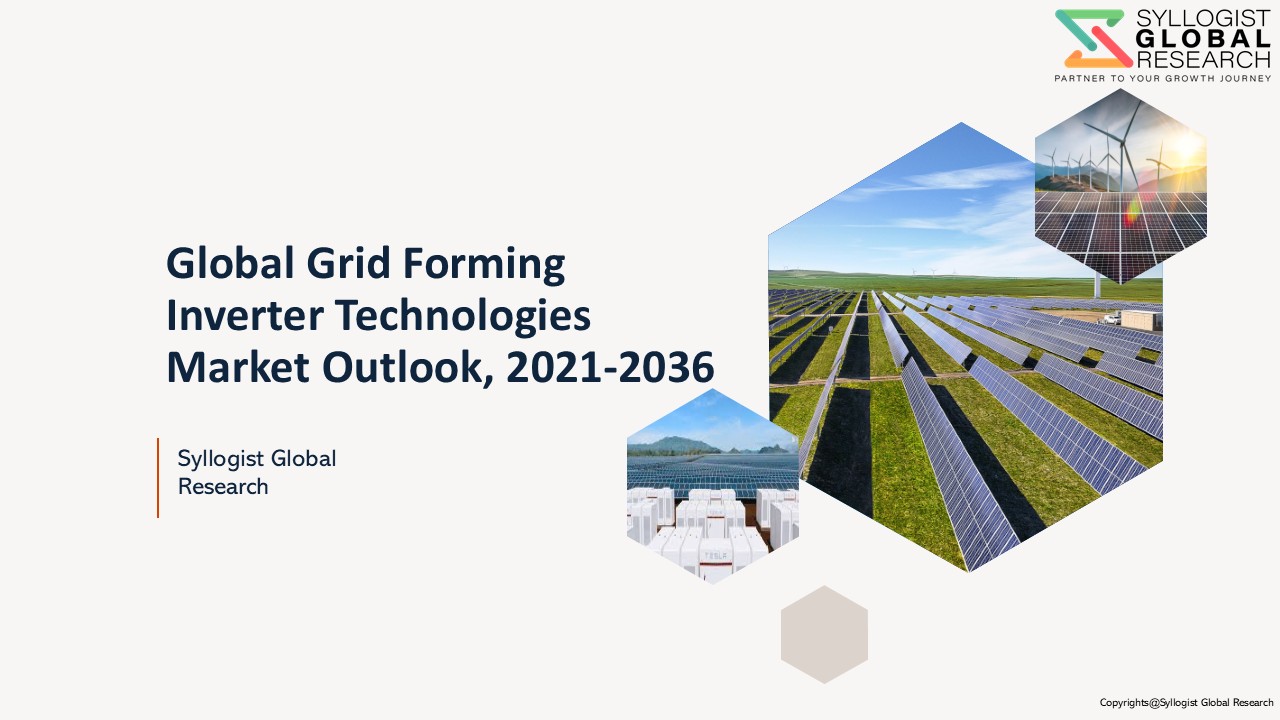 SYLLOGIST
GLOBAL
RESEARCH
PARTNER TO YOUR GROWTH JOURNEY

Global Grid Forming Inverter Technologies Market Outlook, 2021-2036

Syllogist Global Research

TESLA

Copyrights@Syllogist Global Research